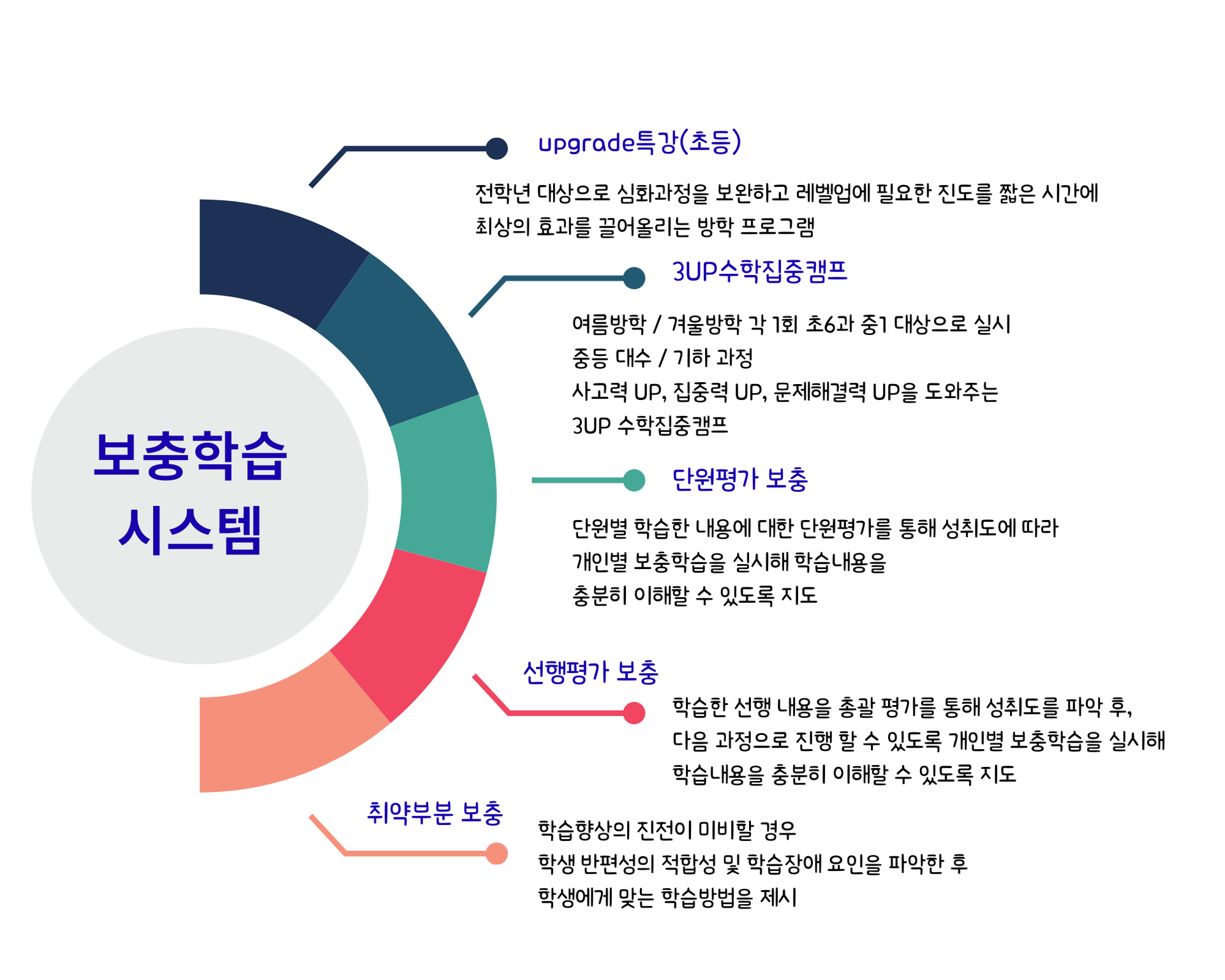 보충학습
시스템

upgrade특강(초등)

전학년 대상으로 심화과정을 보완하고 레벨업에 필요한 진도를 짧은 시간에 최상의 효과를 끌어올리는 방학 프로그램

3UP수학집중캠프

여름방학 / 겨울방학 각 1회 초6과 중1 대상으로 실시
중등 대수 / 기하 과정
사고력 UP, 집중력 UP, 문제해결력 UP을 도와주는
3UP 수학집중캠프

단원평가 보충

단원별 학습한 내용에 대한 단원평가를 통해 성취도에 따라
개인별 보충학습을 실시해 학습내용을
충분히 이해할 수 있도록 지도

선행평가 보충

학습한 선행 내용을 총괄 평가를 통해 성취도를 파악 후,
다음 과정으로 진행 할 수 있도록 개인별 보충학습을 실시해
학습내용을 충분히 이해할 수 있도록 지도

취약부분 보충

학습향상의 진전이 미비할 경우
학생 반편성의 적합성 및 학습장애 요인을 파악한 후
학생에게 맞는 학습방법을 제시